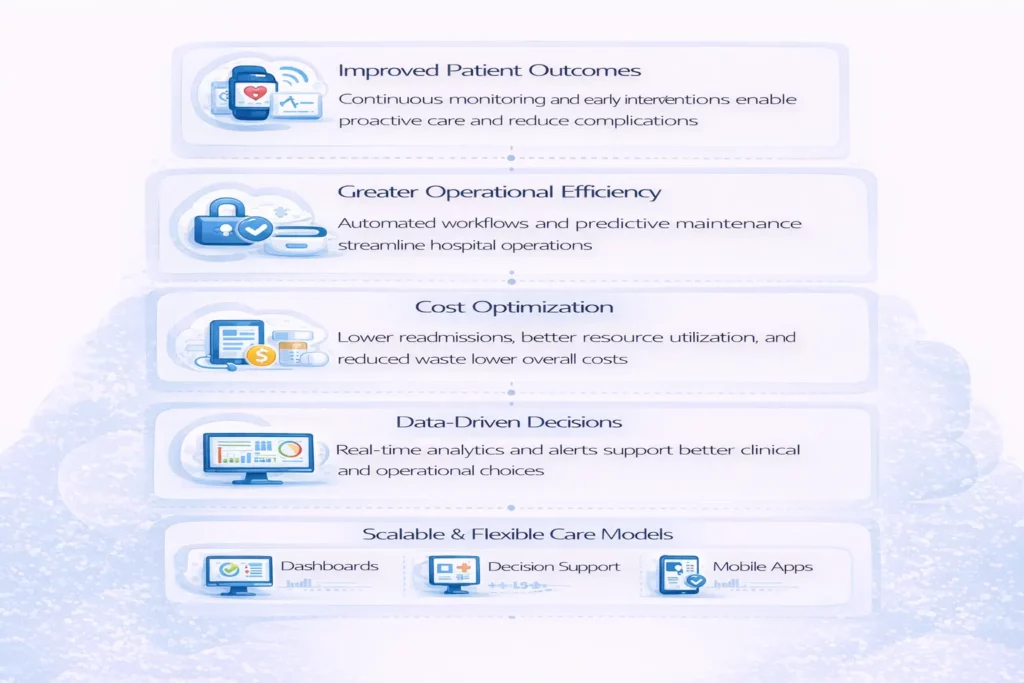 Improved Patient Outcomes
Continuous monitoring and early interventions enable proactive care and reduce complications

Greater Operational Efficiency
Automated workflows and predictive maintenance streamline hospital operations

Cost Optimization
Lower readmissions, better resource utilization, and reduced waste lower overall costs

Data-Driven Decisions
Real-time analytics and alerts support better clinical and operational choices

Scalable & Flexible Care Models
Dashboards
Decision Support
Mobile Apps